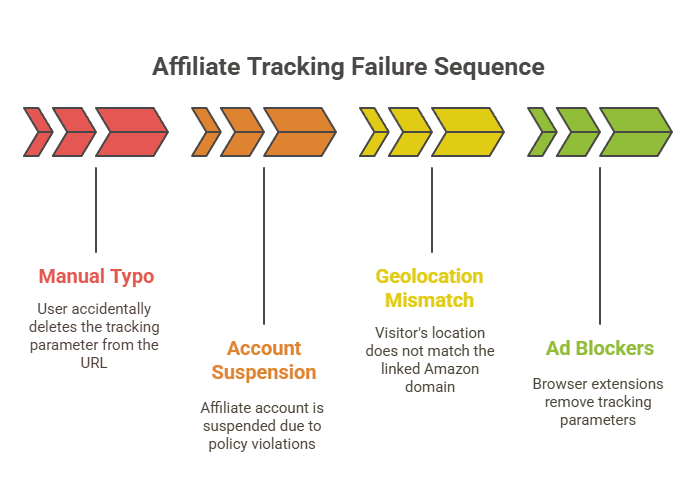 Affiliate Tracking Failure Sequence

Manual Typo

User accidentally deletes the tracking parameter from the URL

Account Suspension

Affiliate account is suspended due to policy violations

Geolocation Mismatch

Visitor's location does not match the linked Amazon domain

Ad Blockers

Browser extensions remove tracking parameters